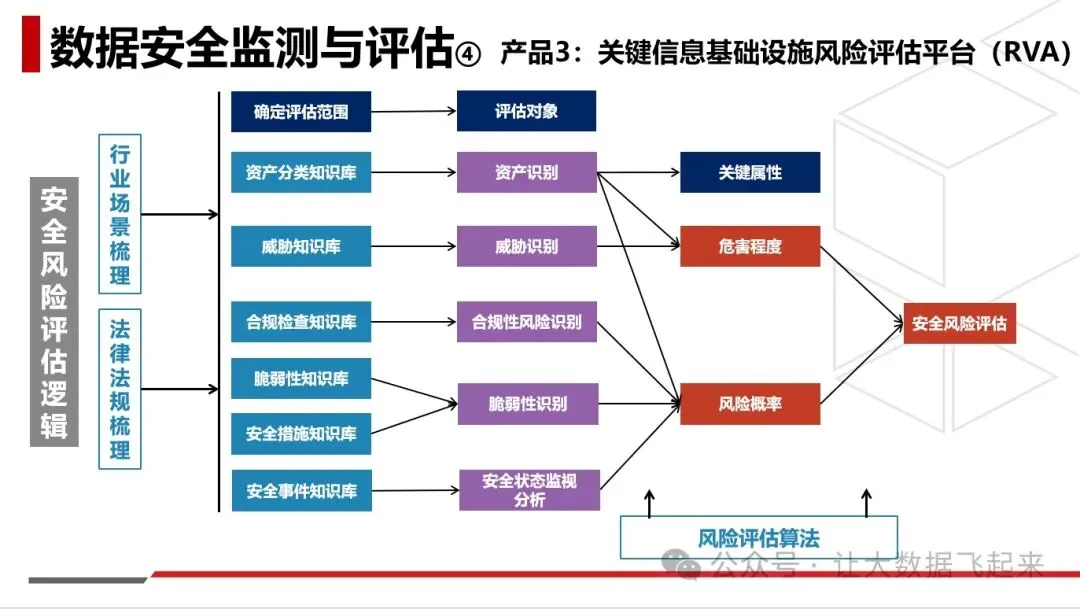 数据安全监测与评估④ 产品3：关键信息基础设施风险评估平台（RVA）

安全风险评估逻辑

行业场景梳理

法律法规梳理

确定评估范围

资产分类知识库

威胁知识库

合规检查知识库

脆弱性知识库

安全措施知识库

安全事件知识库

评估对象

资产识别

威胁识别

合规性风险识别

脆弱性识别

安全状态监视分析

关键属性

危害程度

风险概率

安全风险评估

风险评估算法

公众号 · 让大数据飞起来